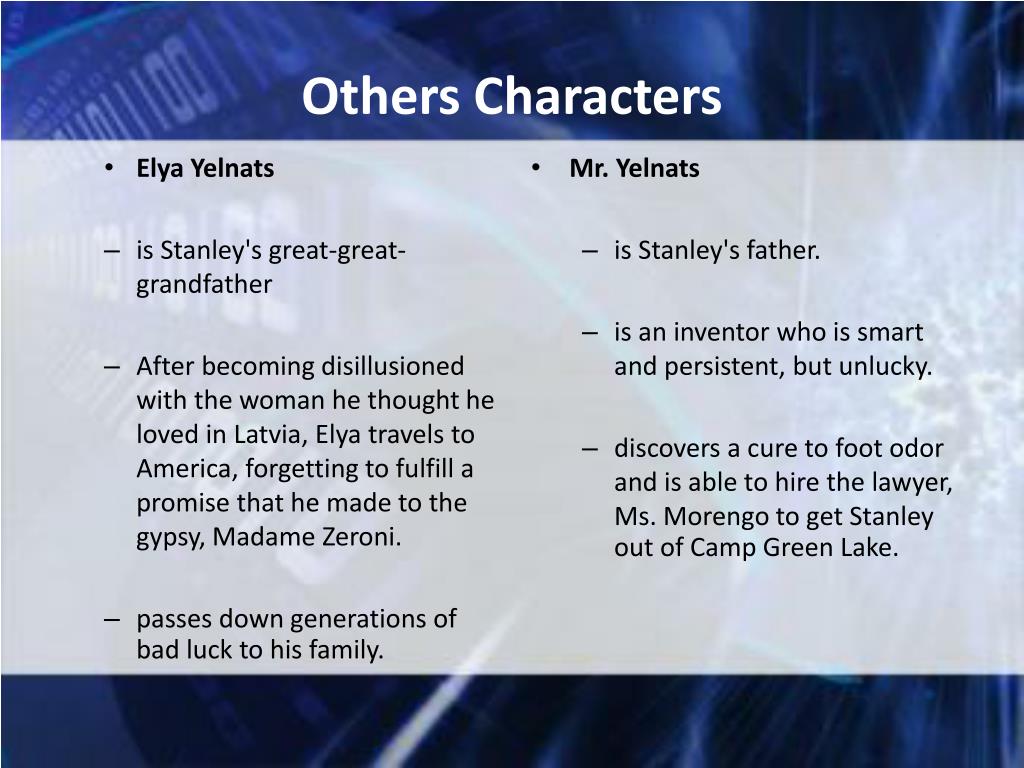 Others Characters

• Elya Yelnats

– is Stanley's great-great-grandfather

– After becoming disillusioned with the woman he thought he loved in Latvia, Elya travels to America, forgetting to fulfill a promise that he made to the gypsy, Madame Zeroni.

– passes down generations of bad luck to his family.

• Mr. Yelnats

– is Stanley's father.

– is an inventor who is smart and persistent, but unlucky.

– discovers a cure to foot odor and is able to hire the lawyer, Ms. Morengo to get Stanley out of Camp Green Lake.